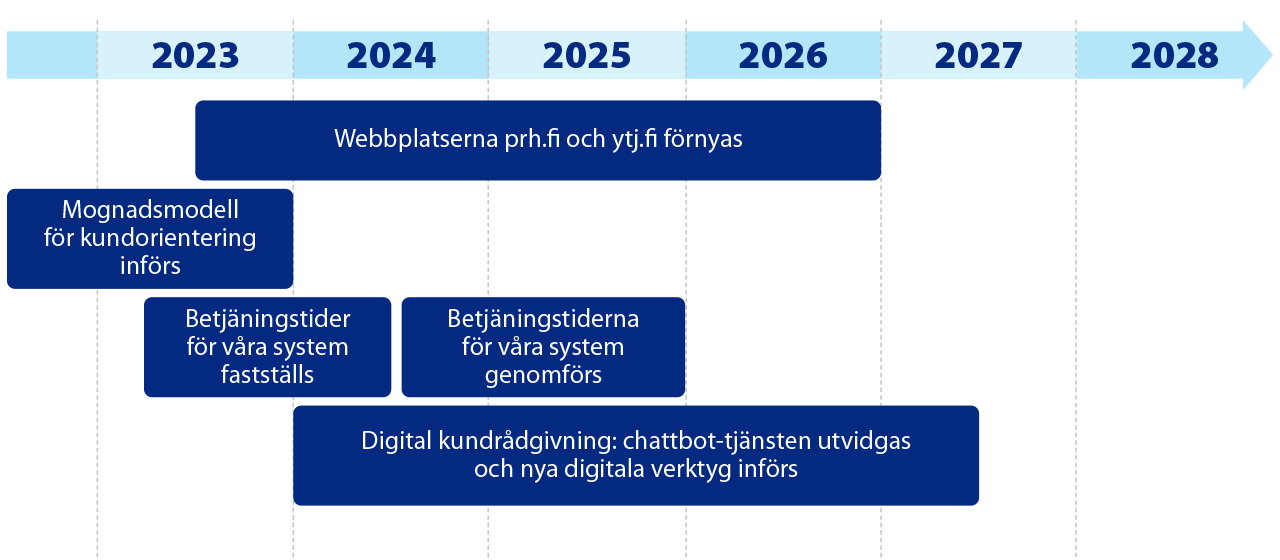 2023 2024 2025 2026 2027 2028

Webbplatserna prh.fi och ytj.fi förnyas

Mognadsmodell för kundorientering införs

Betjäningstider för våra system fastställs

Betjäningstiderna för våra system genomförs

Digital kundrådgivning: chattbot-tjänsten utvidgas och nya digitala verktyg införs